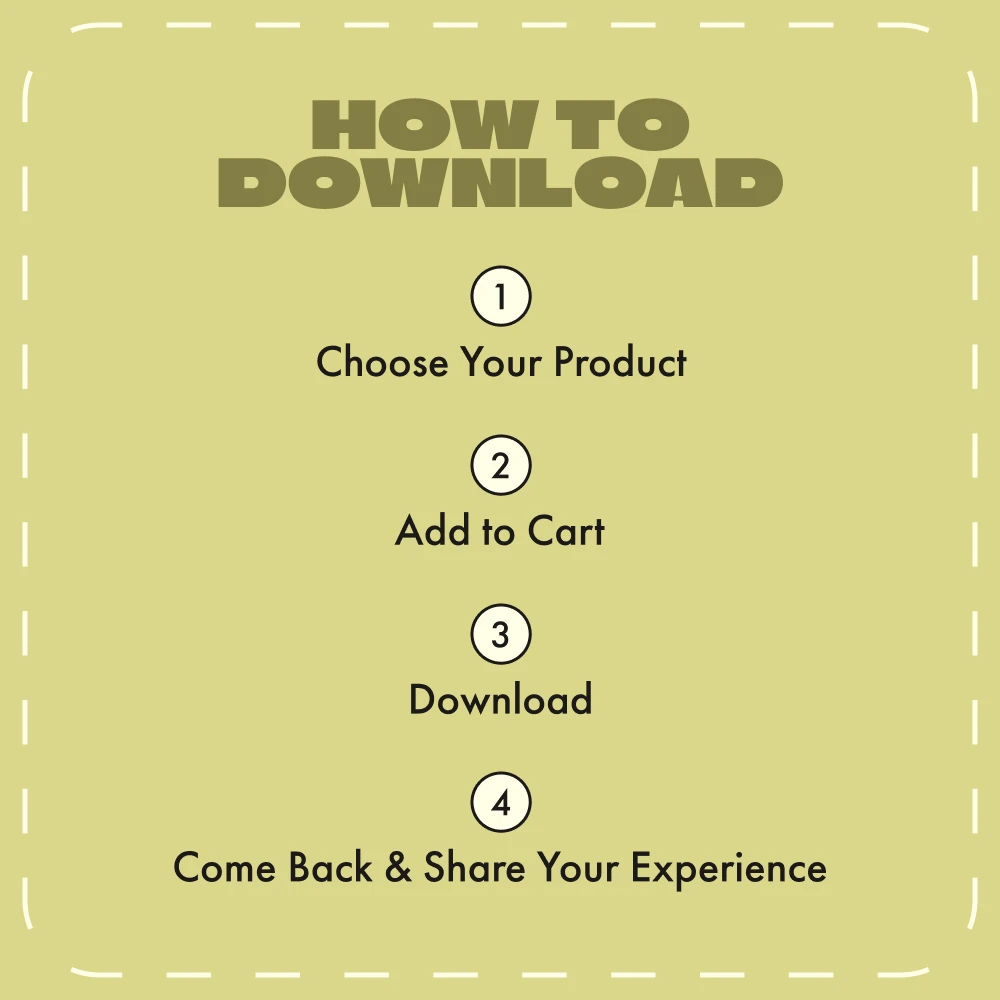 HOW TO DOWNLOAD

1
Choose Your Product

2
Add to Cart

3
Download

4
Come Back & Share Your Experience